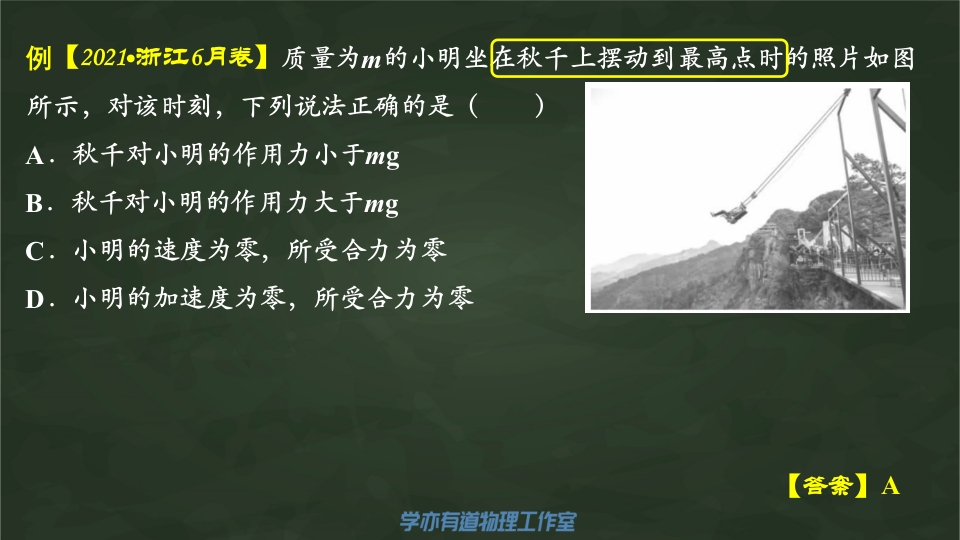 例【2021•浙江6月卷】质量为$m$的小明坐在秋千上摆动到最高点时的照片如图所示，对该时刻，下列说法正确的是（　　）

A．秋千对小明的作用力小于$mg$

B．秋千对小明的作用力大于$mg$

C．小明的速度为零，所受合力为零

D．小明的加速度为零，所受合力为零

【答案】A

学亦有道物理工作室